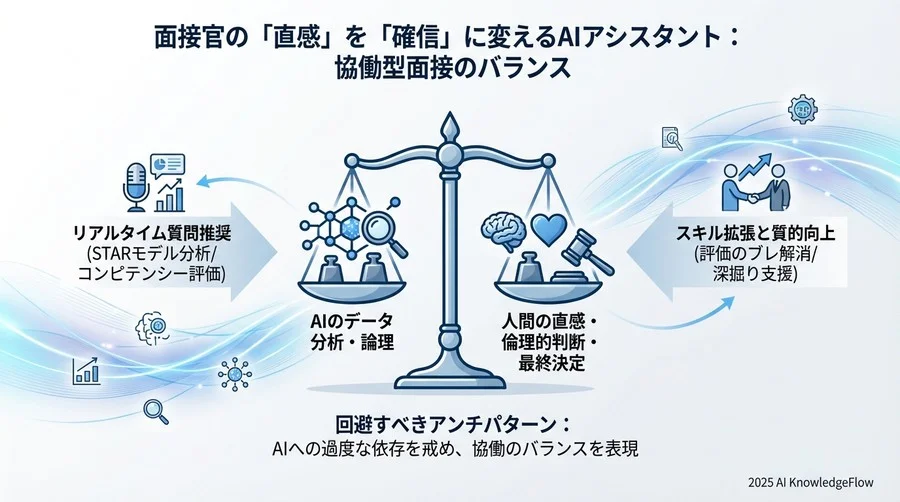 面接官の「直感」を「確信」に変えるAIアシスタント：
協働型面接のバランス

リアルタイム質問推奨
(STARモデル分析/
コンピテンシー評価)

AIのデータ
分析・論理

人間の直感・
倫理的判断・
最終決定

スキル拡張と質的向上
(評価のブレ解消/
深掘り支援)

回避すべきアンチパターン：
AIへの過度な依存を戒め、協働のバランスを表現

2025 AI KnowledgeFlow